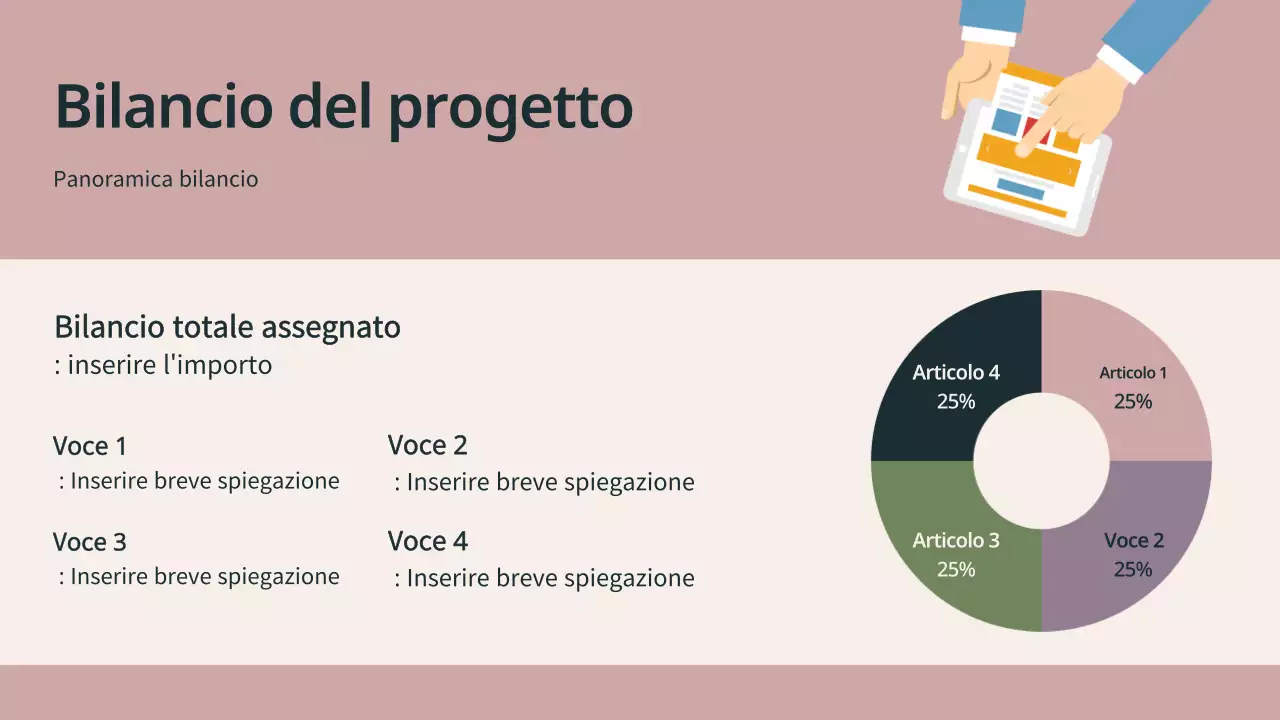 Bilancio del progetto

Panoramica bilancio

Bilancio totale assegnato
: inserire l'importo

Voce 1
: Inserire breve spiegazione

Voce 2
: Inserire breve spiegazione

Voce 3
: Inserire breve spiegazione

Voce 4
: Inserire breve spiegazione

Articolo 4
25%

Articolo 1
25%

Articolo 3
25%

Voce 2
25%